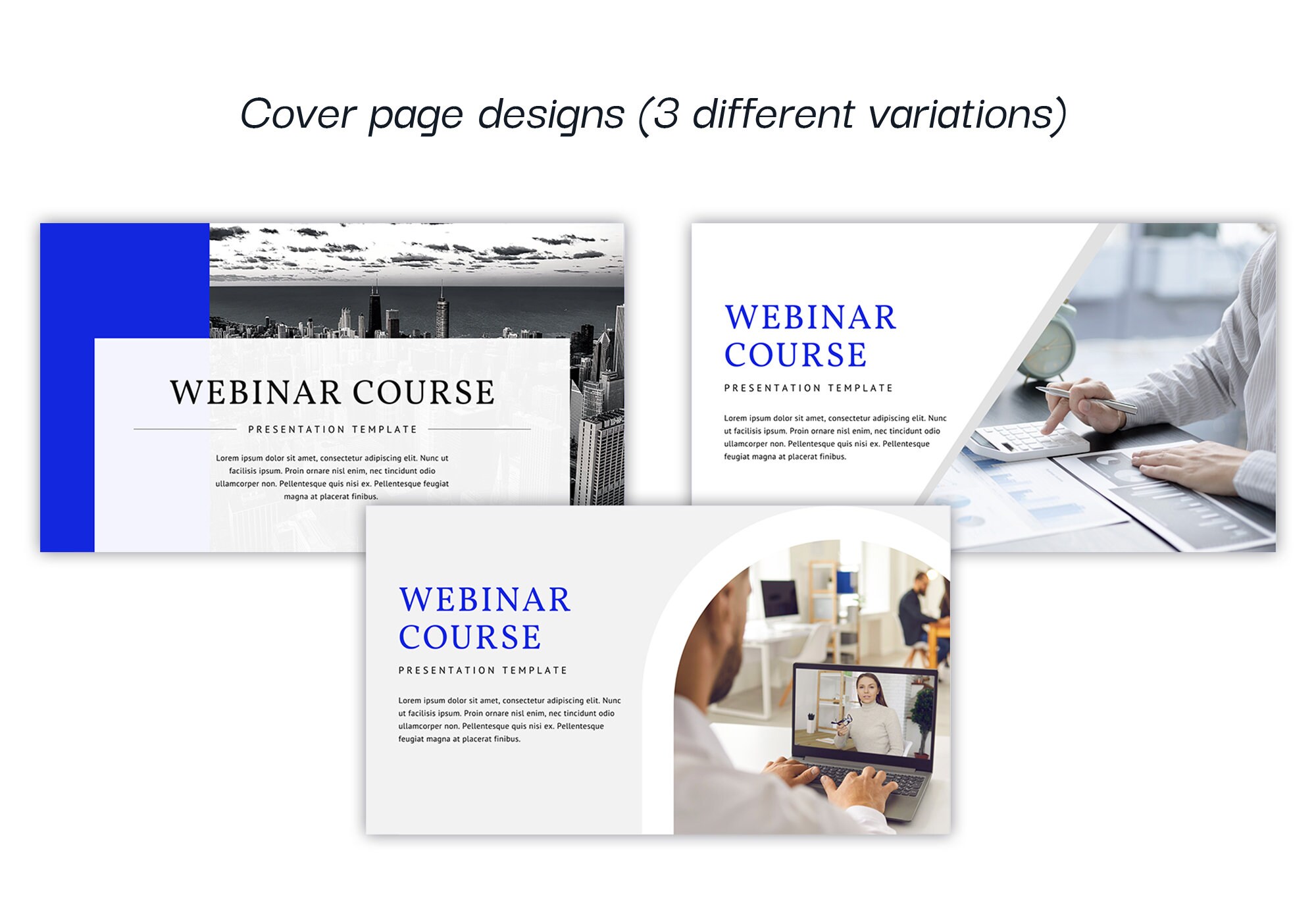 Cover page designs (3 different variations)

WEBINAR COURSE

PRESENTATION TEMPLATE

Lorem ipsum dolor sit amet, consectetur adipiscing elit. Nunc ut facilisis ipsum. Proin ornare nisl enim, nec tincidunt odio ullamcorper non. Pellentesque quis nisi ex. Pellentesque feugiat magna at placerat finibus.

WEBINAR COURSE

PRESENTATION TEMPLATE

Lorem ipsum dolor sit amet, consectetur adipiscing elit. Nunc ut facilisis ipsum. Proin ornare nisl enim, nec tincidunt odio ullamcorper non. Pellentesque quis nisi ex. Pellentesque feugiat magna at placerat finibus.

WEBINAR COURSE

PRESENTATION TEMPLATE

Lorem ipsum dolor sit amet, consectetur adipiscing elit. Nunc ut facilisis ipsum. Proin ornare nisl enim, nec tincidunt odio ullamcorper non. Pellentesque quis nisi ex. Pellentesque feugiat magna at placerat finibus.